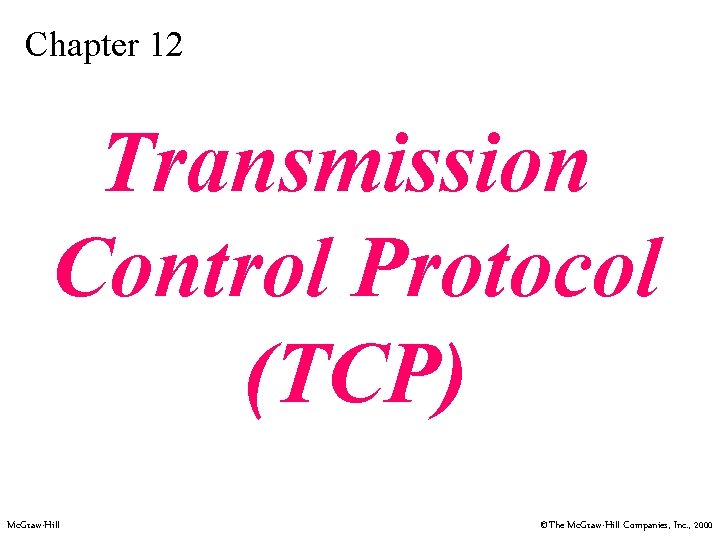 Chapter 12

Transmission Control Protocol (TCP)

McGraw-Hill

©The McGraw-Hill Companies, Inc., 2000